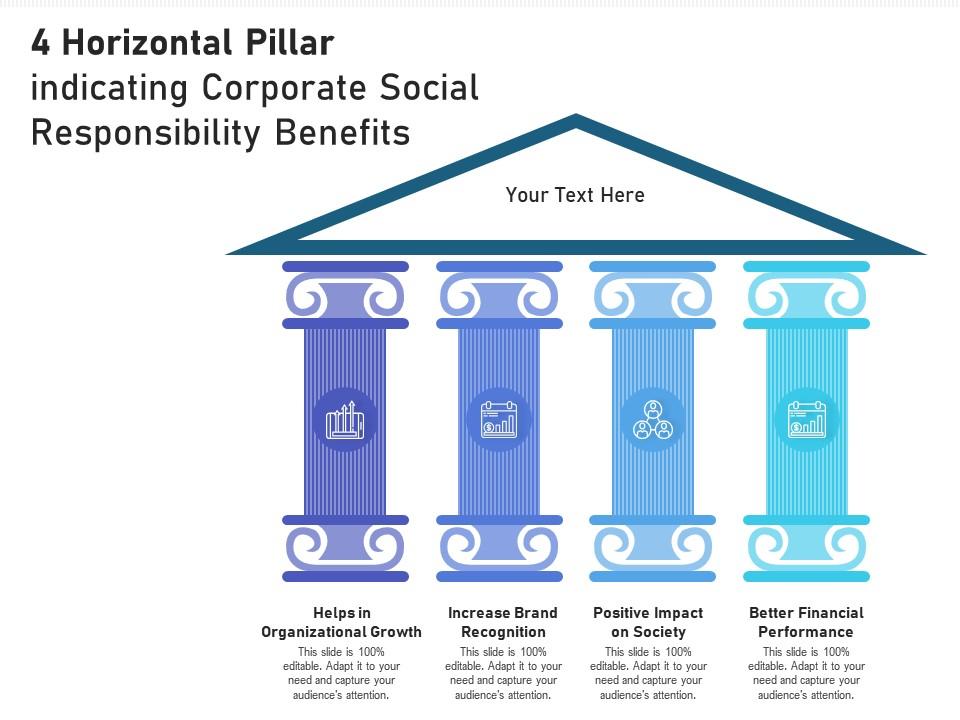 4 Horizontal Pillar indicating Corporate Social Responsibility Benefits

Your Text Here

Helps in Organizational Growth
This slide is 100% editable. Adapt it to your need and capture your audience's attention.

Increase Brand Recognition
This slide is 100% editable. Adapt it to your need and capture your audience's attention.

Positive Impact on Society
This slide is 100% editable. Adapt it to your need and capture your audience's attention.

Better Financial Performance
This slide is 100% editable. Adapt it to your need and capture your audience's attention.